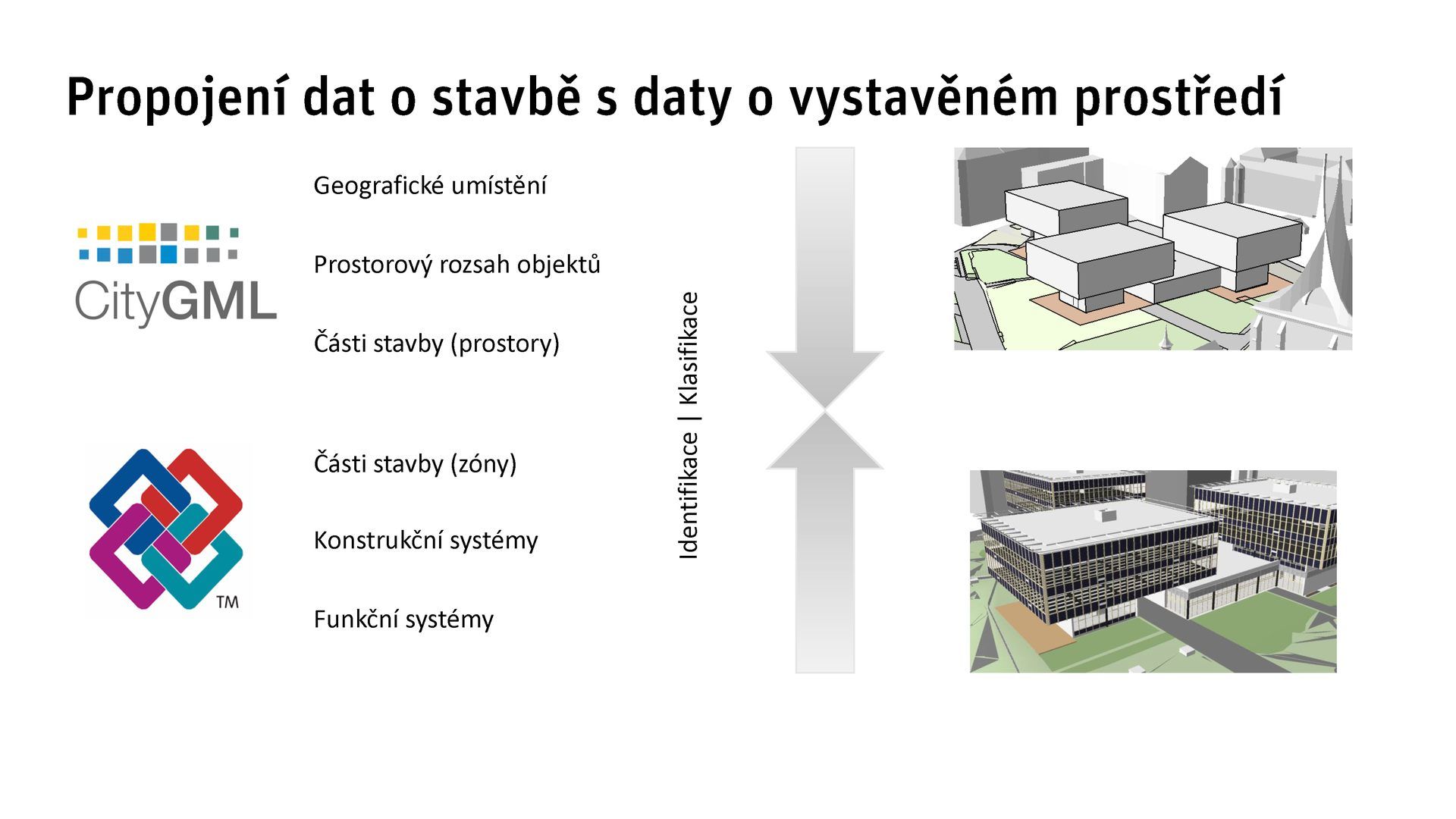 Propojení dat o stavbě s daty o vystavěném prostředí

CityGML

Geografické umístění

Prostorový rozsah objektů

Části stavby (prostory)

TM

Části stavby (zóny)

Konstrukční systémy

Funkční systémy

Identifikace | Klasifikace